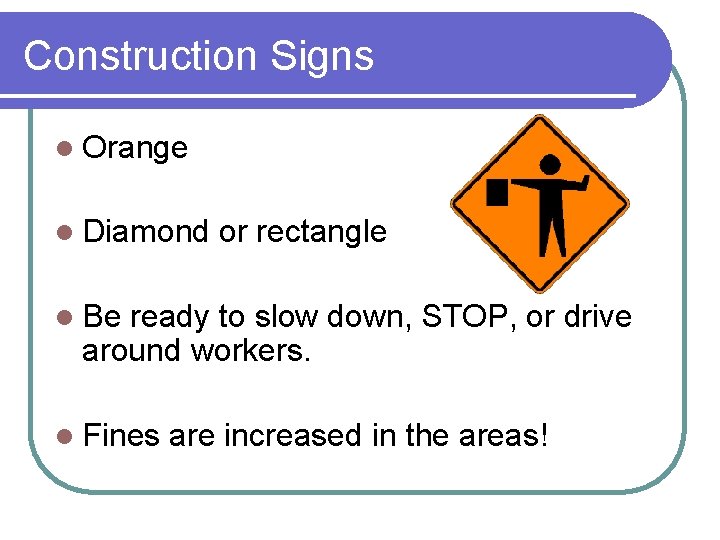 Construction Signs

- Orange
- Diamond or rectangle
- Be ready to slow down, STOP, or drive around workers.
- Fines are increased in the areas!